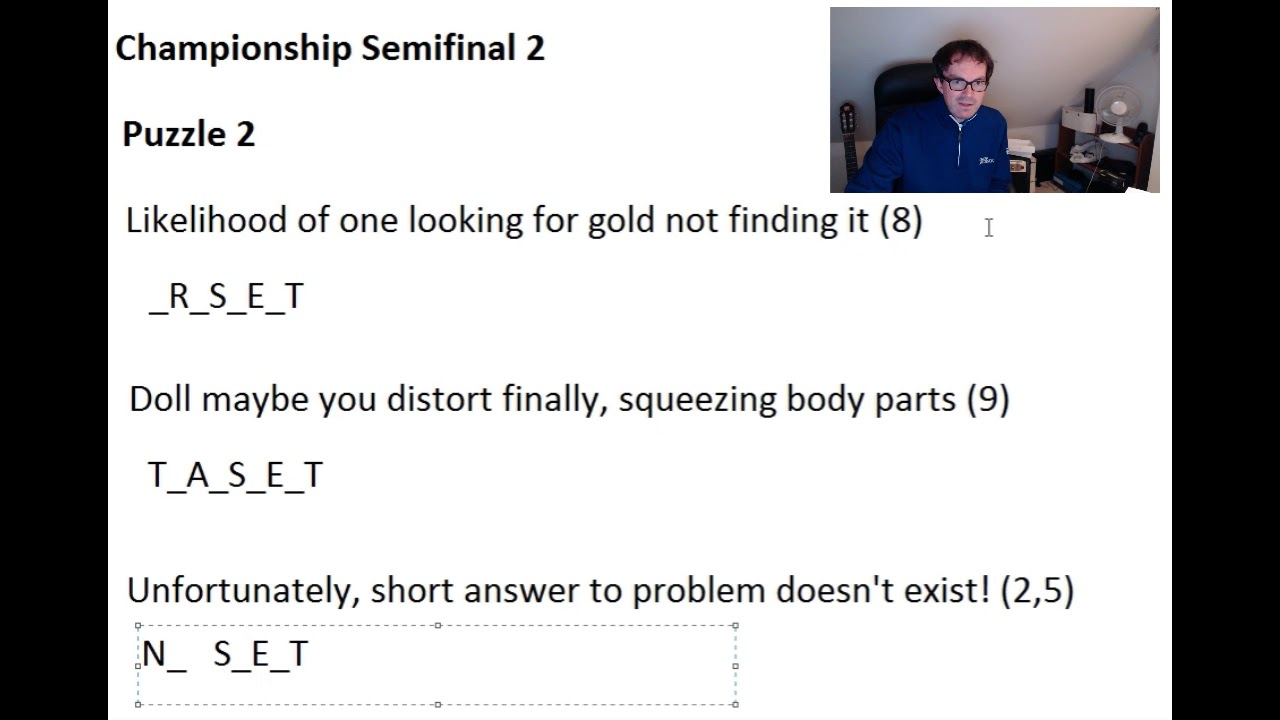 Championship Semifinal 2

Puzzle 2

Likelihood of one looking for gold not finding it (8)

_R_S_E_T

Doll maybe you distort finally, squeezing body parts (9)

T_A_S_E_T

Unfortunately, short answer to problem doesn't exist! (2,5)

N_ S_E_T